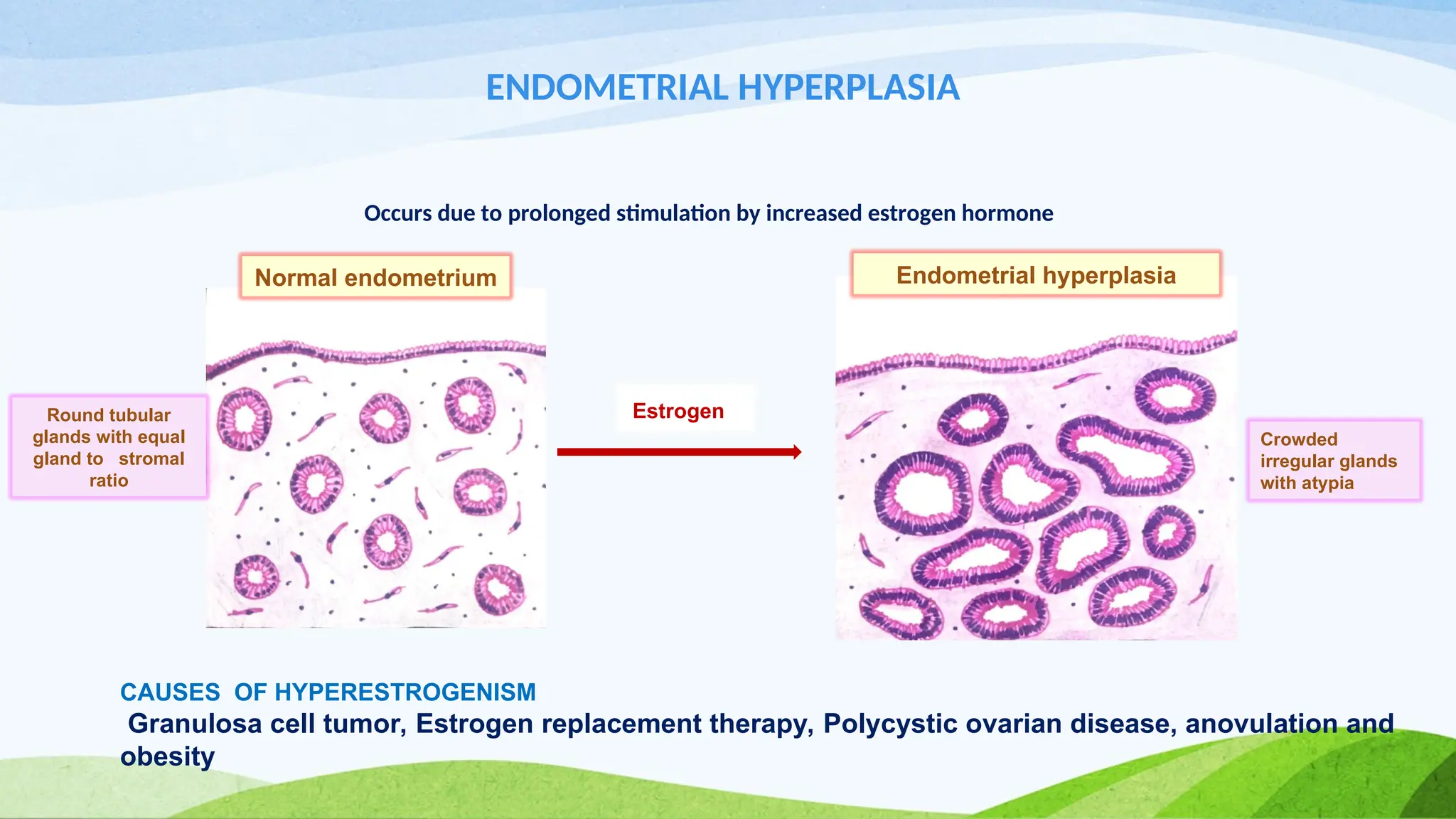 ENDOMETRIAL HYPERPLASIA

Occurs due to prolonged stimulation by increased estrogen hormone

Normal endometrium

Endometrial hyperplasia

Round tubular glands with equal gland to stromal ratio

Estrogen

Crowded irregular glands with atypia

CAUSES OF HYPERESTROGENISM

Granulosa cell tumor, Estrogen replacement therapy, Polycystic ovarian disease, anovulation and obesity